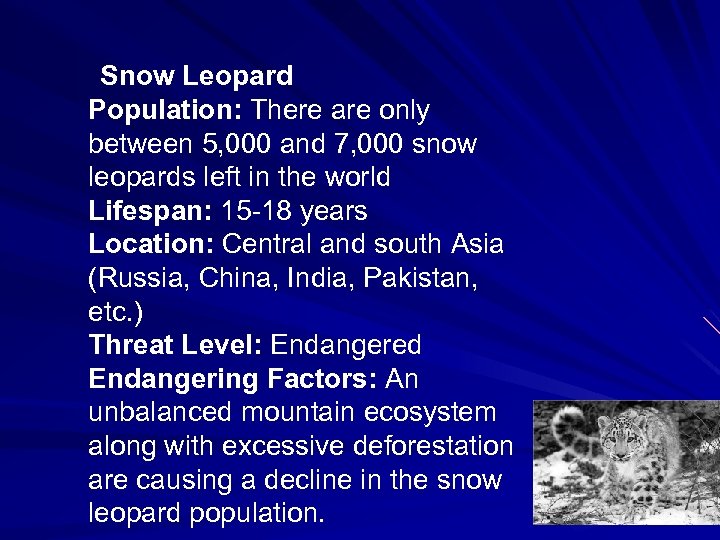 Snow Leopard
Population: There are only between 5,000 and 7,000 snow leopards left in the world
Lifespan: 15-18 years
Location: Central and south Asia (Russia, China, India, Pakistan, etc.)
Threat Level: Endangered
Endangering Factors: An unbalanced mountain ecosystem along with excessive deforestation are causing a decline in the snow leopard population.